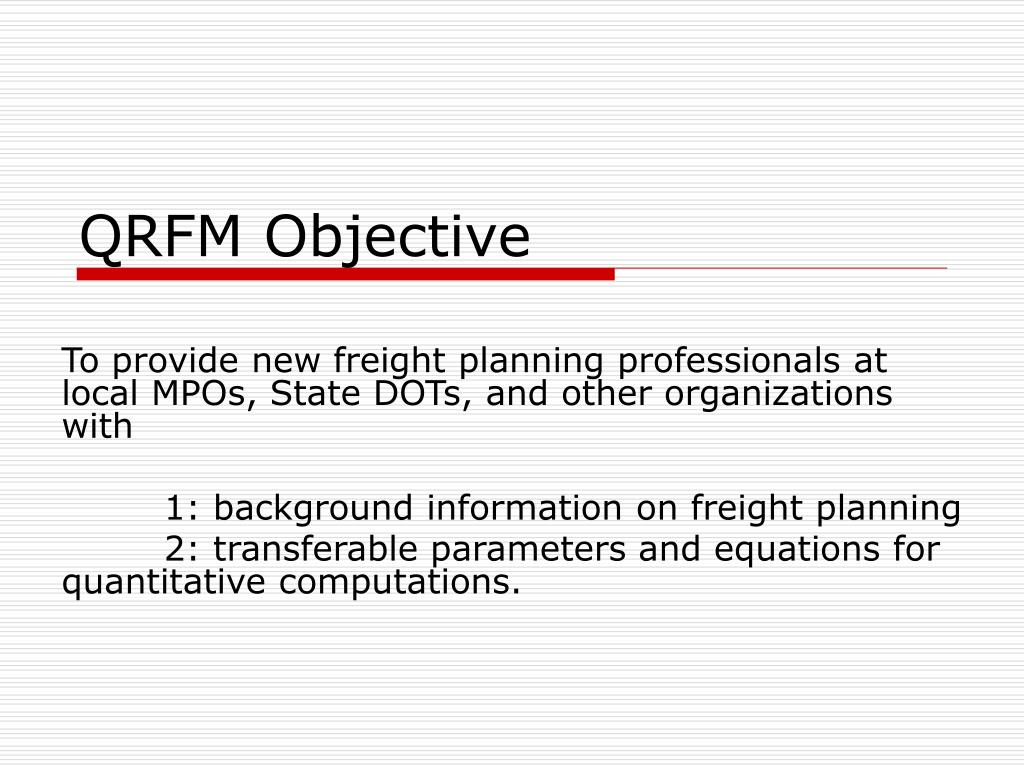 QRFM Objective

To provide new freight planning professionals at local MPOs, State DOTs, and other organizations with

1: background information on freight planning

2: transferable parameters and equations for quantitative computations.